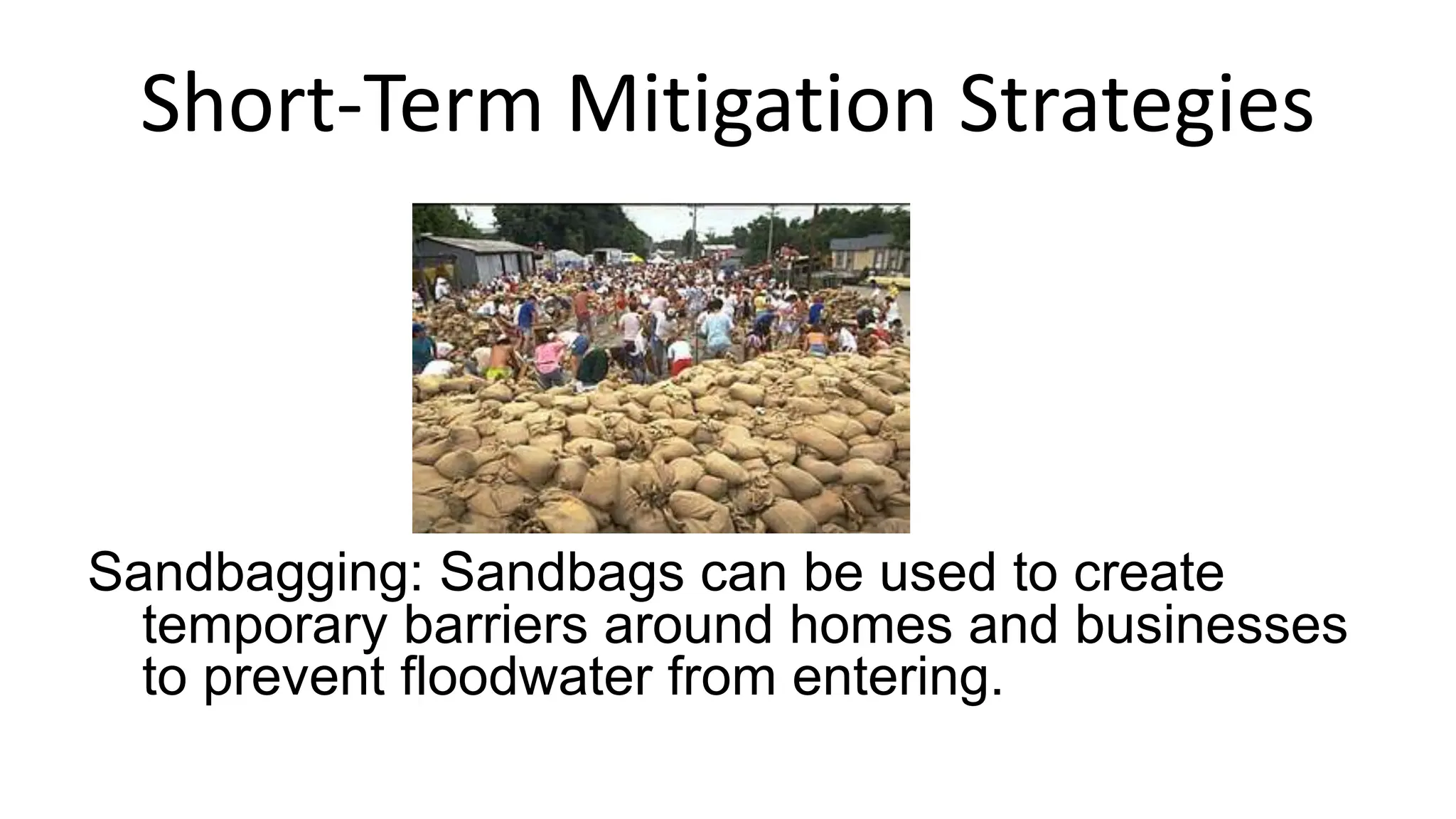 Short-Term Mitigation Strategies

Sandbagging: Sandbags can be used to create temporary barriers around homes and businesses to prevent floodwater from entering.